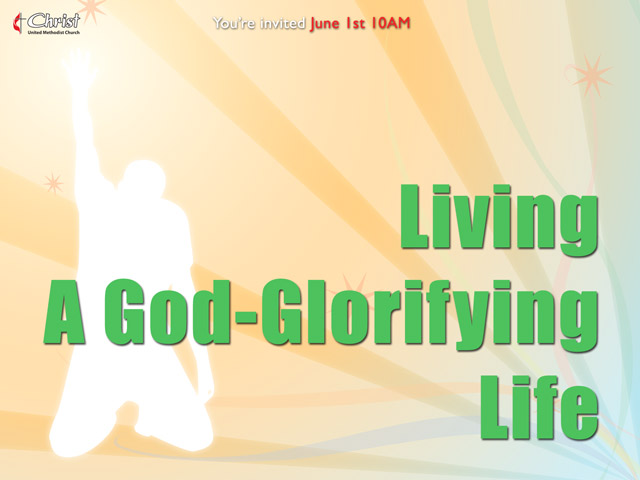 Christ
United Methodist Church

You're invited June 1st 10AM

Living
A God-Glorifying
Life